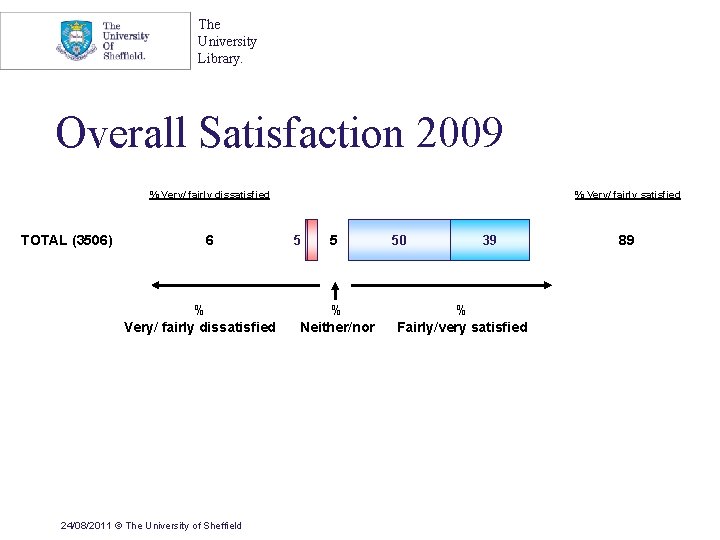 The University Of Sheffield.

The University Library.

Overall Satisfaction 2009

% Very/ fairly dissatisfied

% Very/ fairly satisfied

TOTAL (3506) 6 5 5 50 39 89

%
Very/ fairly dissatisfied

%
Neither/nor

%
Fairly/very satisfied

24/08/2011 © The University of Sheffield